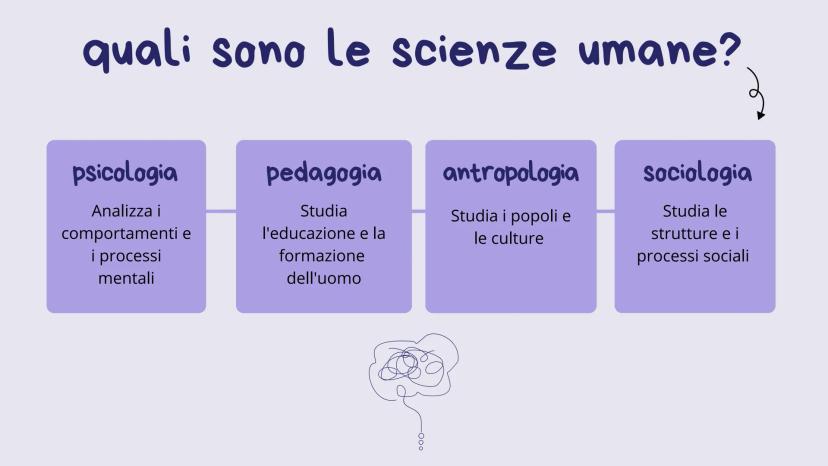 quali sono le scienze umane?

psicologia

Analizza i comportamenti e i processi mentali

pedagogia

Studia l'educazione e la formazione dell'uomo

antropologia

Studia i popoli e le culture

sociologia

Studia le strutture e i processi sociali